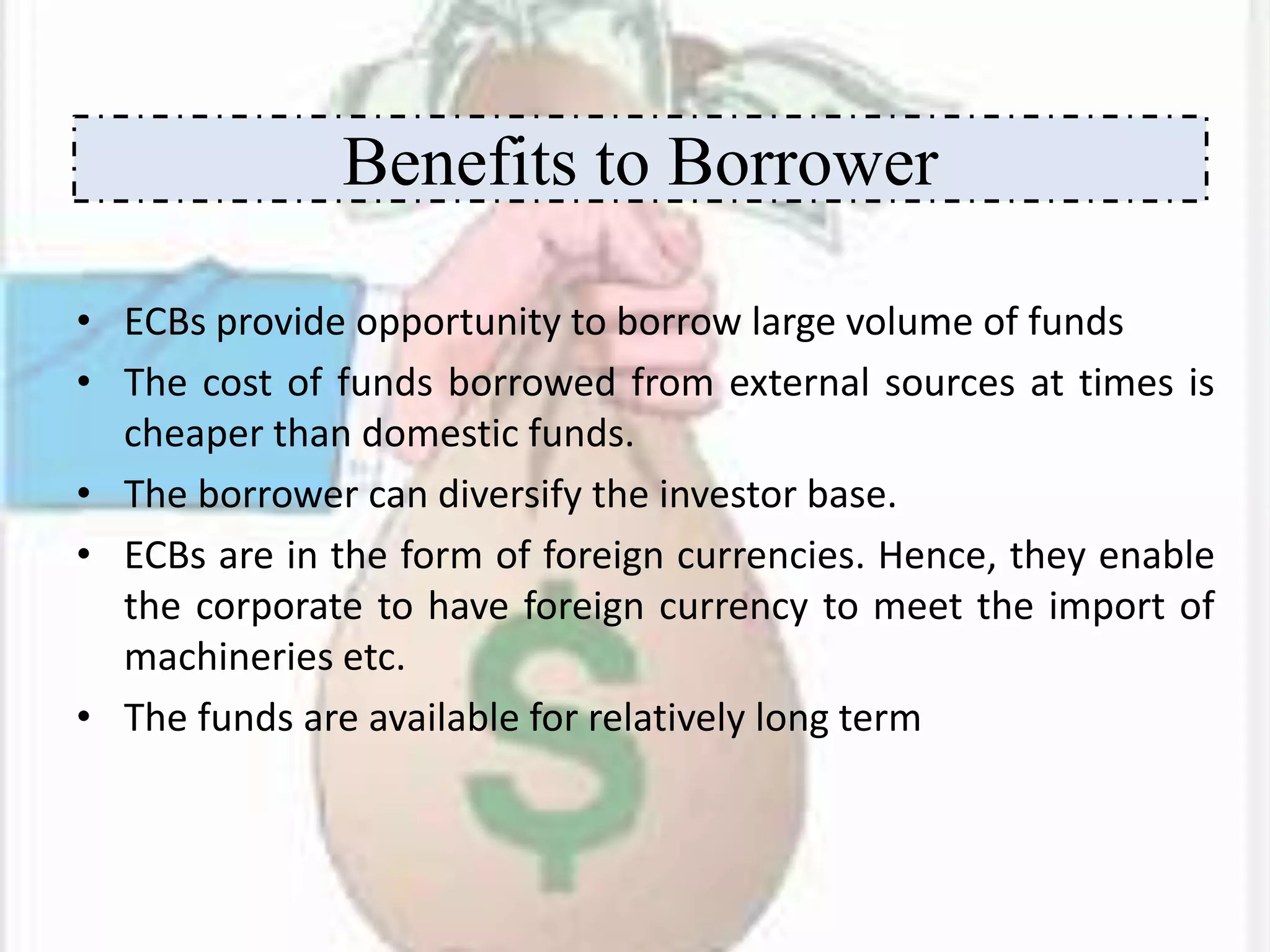 Benefits to Borrower

• ECBs provide opportunity to borrow large volume of funds
• The cost of funds borrowed from external sources at times is cheaper than domestic funds.
• The borrower can diversify the investor base.
• ECBs are in the form of foreign currencies. Hence, they enable the corporate to have foreign currency to meet the import of machineries etc.
• The funds are available for relatively long term